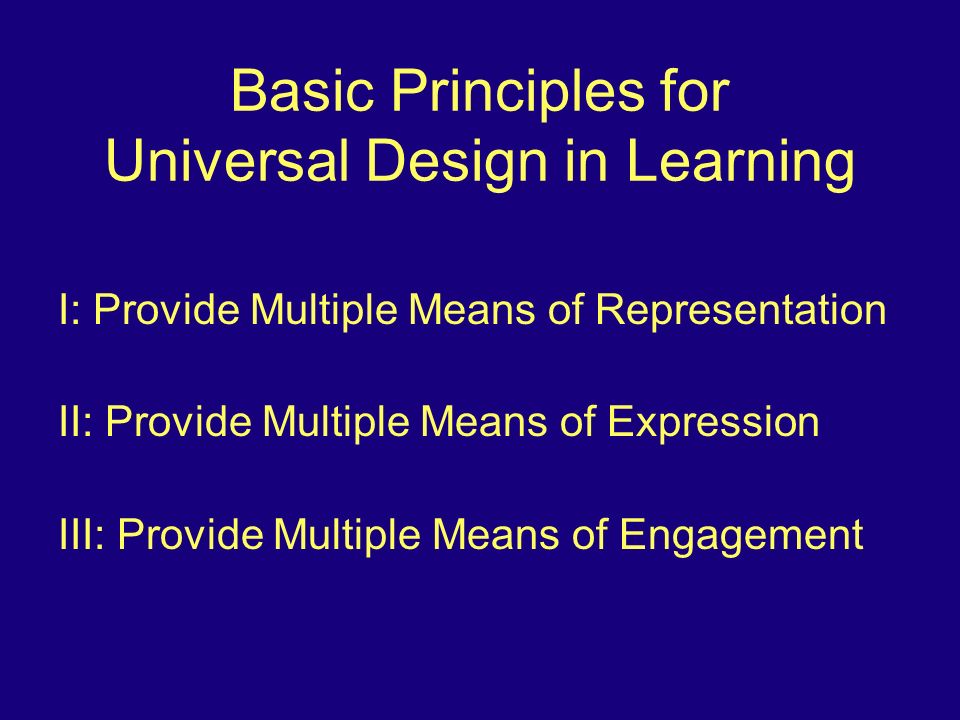 Basic Principles for Universal Design in Learning

I: Provide Multiple Means of Representation

II: Provide Multiple Means of Expression

III: Provide Multiple Means of Engagement